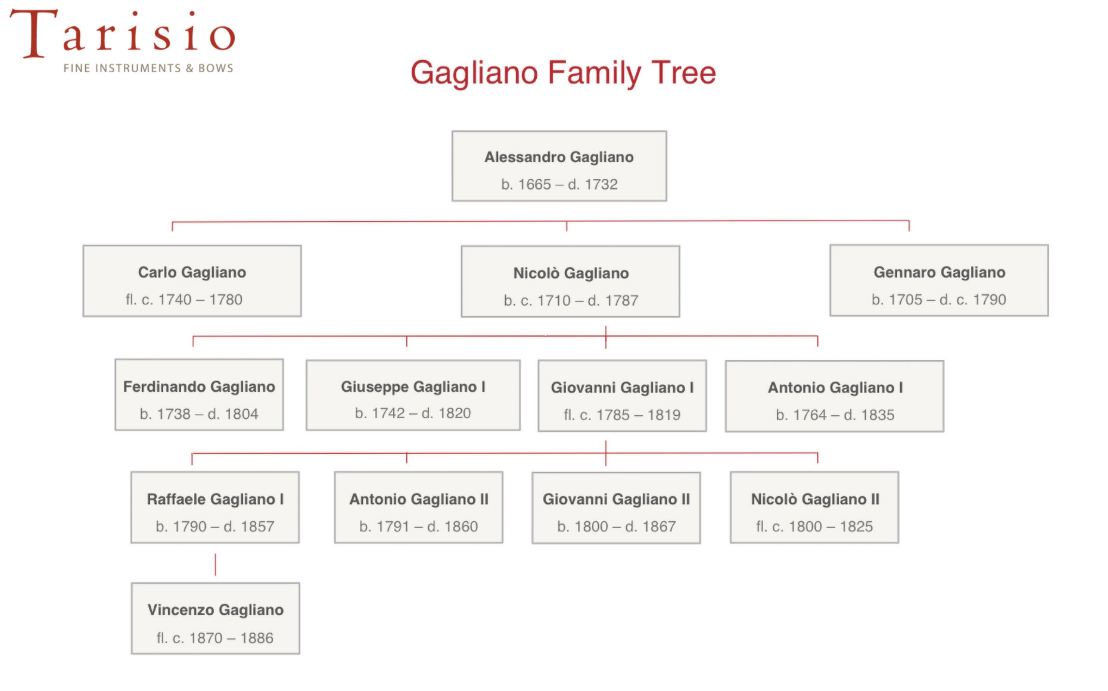 Tarisio
FINE INSTRUMENTS & BOWS

Gagliano Family Tree

Alessandro Gagliano
b. 1665 – d. 1732

Carlo Gagliano
fl. c. 1740 – 1780

Nicolò Gagliano
b. c. 1710 – d. 1787

Gennaro Gagliano
b. 1705 – d. c. 1790

Ferdinando Gagliano
b. 1738 – d. 1804

Giuseppe Gagliano I
b. 1742 – d. 1820

Giovanni Gagliano I
fl. c. 1785 – 1819

Antonio Gagliano I
b. 1764 – d. 1835

Raffaele Gagliano I
b. 1790 – d. 1857

Antonio Gagliano II
b. 1791 – d. 1860

Giovanni Gagliano II
b. 1800 – d. 1867

Nicolò Gagliano II
fl. c. 1800 – 1825

Vincenzo Gagliano
fl. c. 1870 – 1886